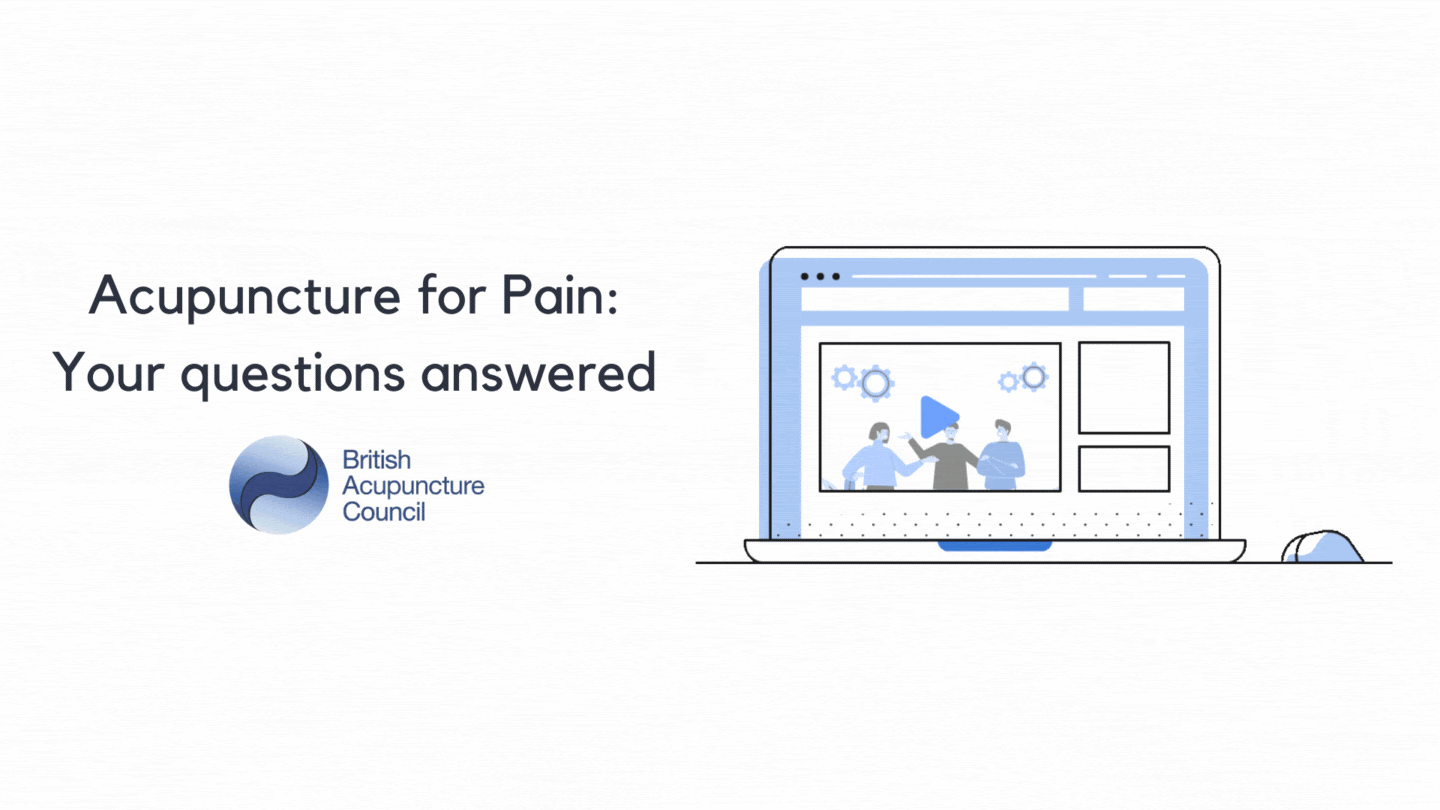 Acupuncture for Pain:
Your questions answered

British
Acupuncture
Council